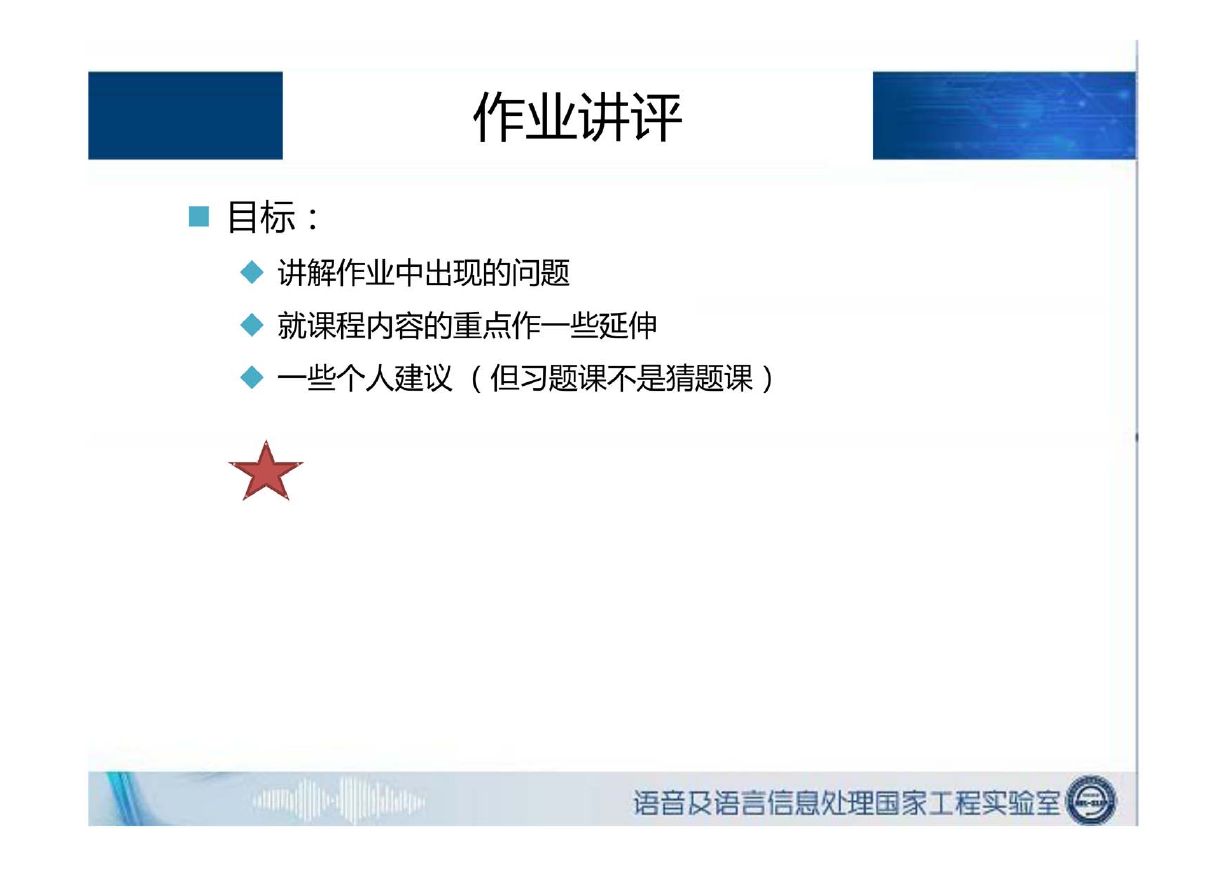 作业讲评

目标：

讲解作业中出现的问题

就课程内容的重点作一些延伸

一些个人建议（但习题课不是猜题课）

语音及语言信息处理国家工程实验室